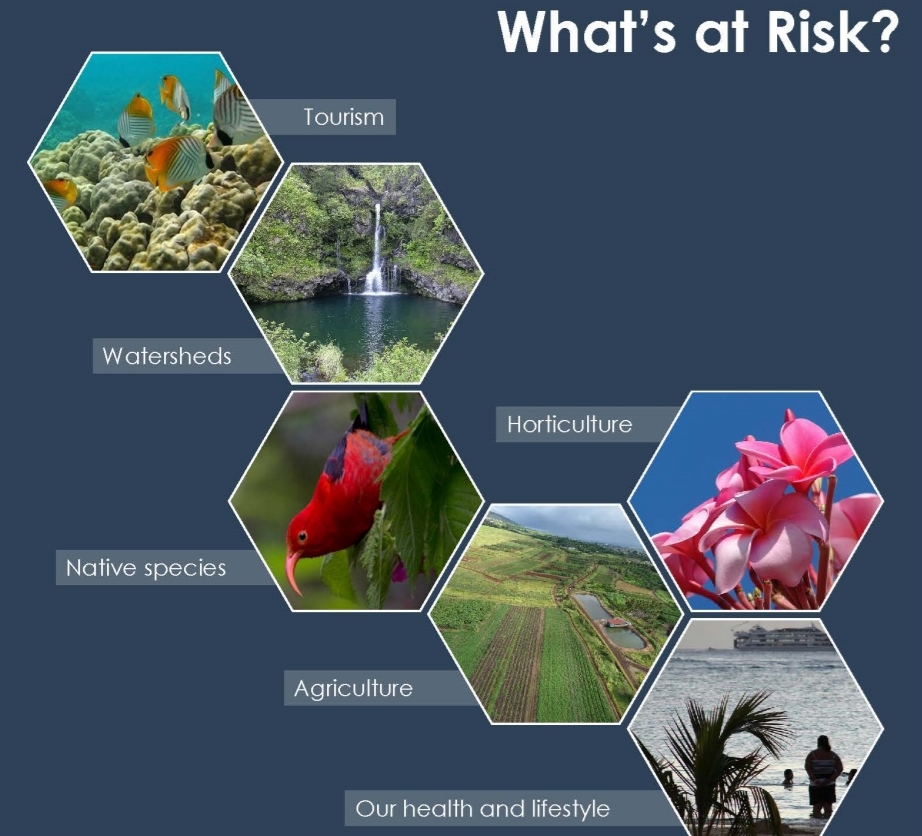 What's at Risk?

Tourism

Watersheds

Horticulture

Native species

Agriculture

Our health and lifestyle